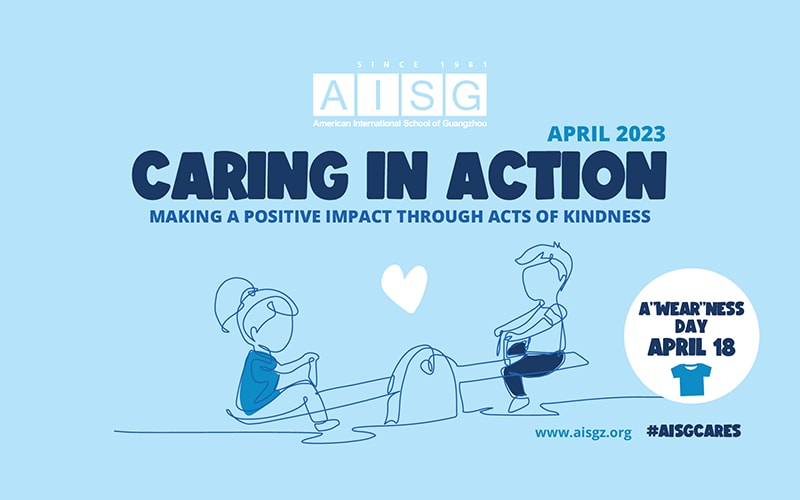 SINCE 1981
AISG
American International School of Guangzhou

APRIL 2023

CARING IN ACTION

MAKING A POSITIVE IMPACT THROUGH ACTS OF KINDNESS

A"WEAR"NESS DAY
APRIL 18

www.aisgz.org

#AISGCARES